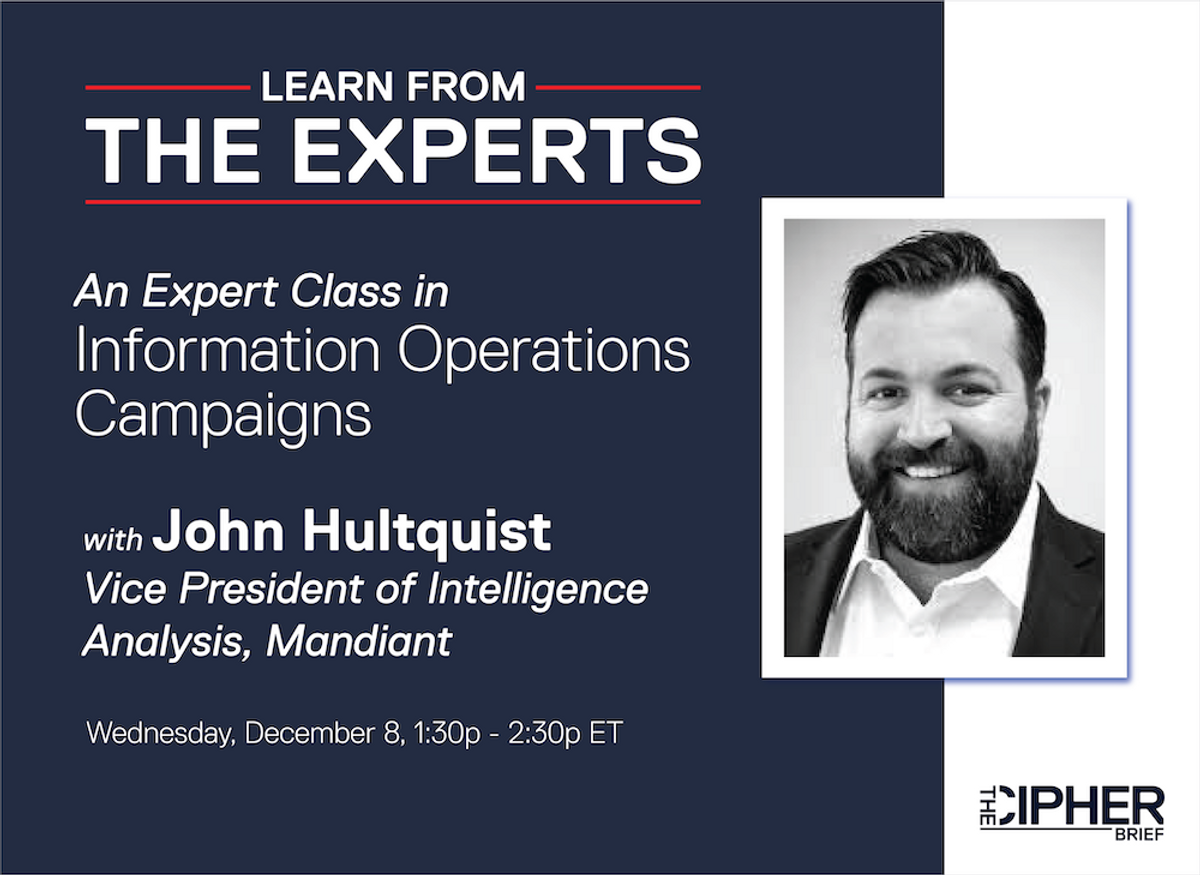 LEARN FROM
THE EXPERTS

An Expert Class in
Information Operations Campaigns

with John Hultquist
Vice President of Intelligence Analysis, Mandiant

Wednesday, December 8, 1:30p - 2:30p ET

THE CIPHER BRIEF